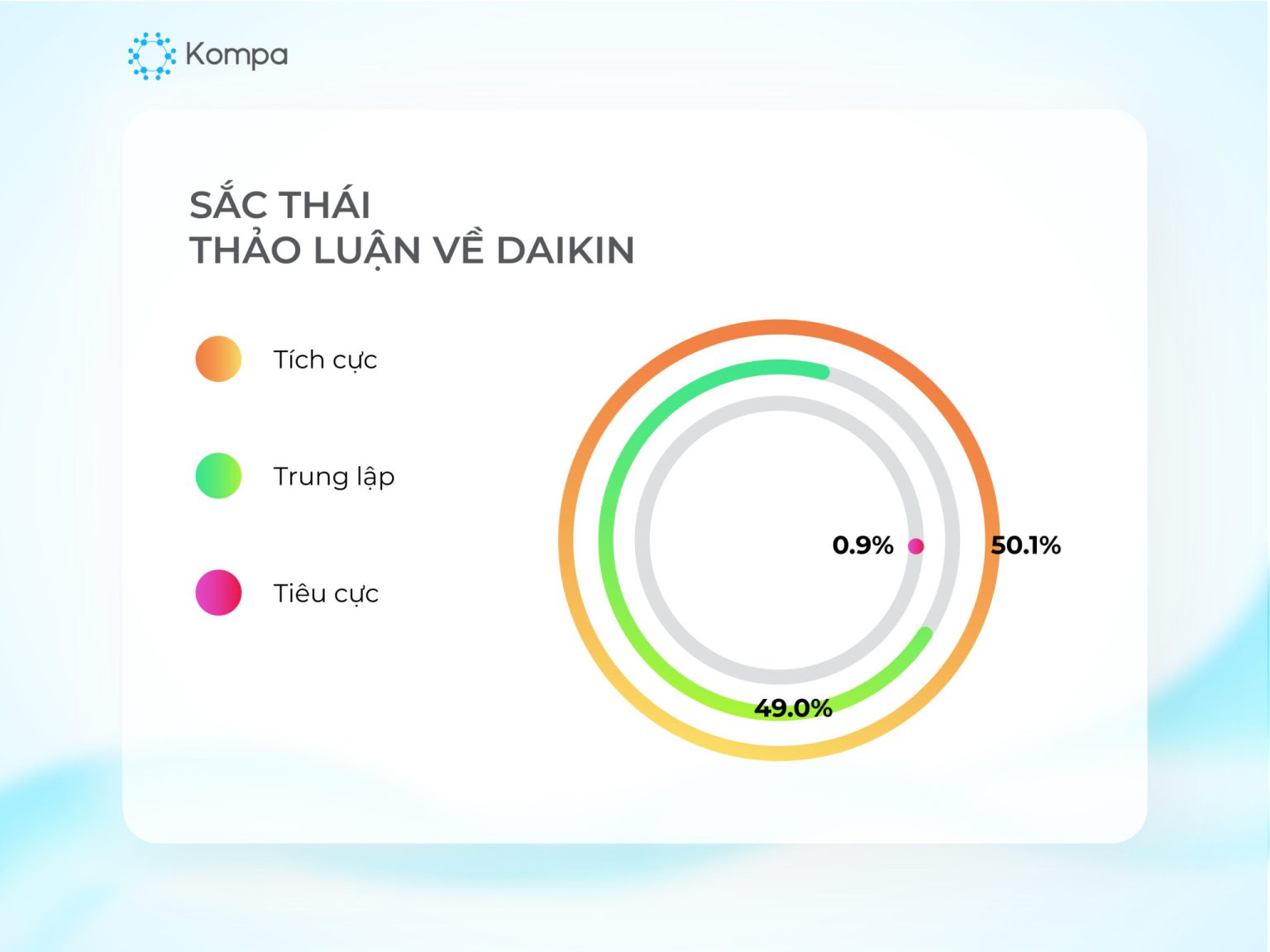 Kompa

SẮC THÁI
THẢO LUẬN VỀ DAIKIN

Tích cực

Trung lập

Tiêu cực

0.9%

50.1%

49.0%